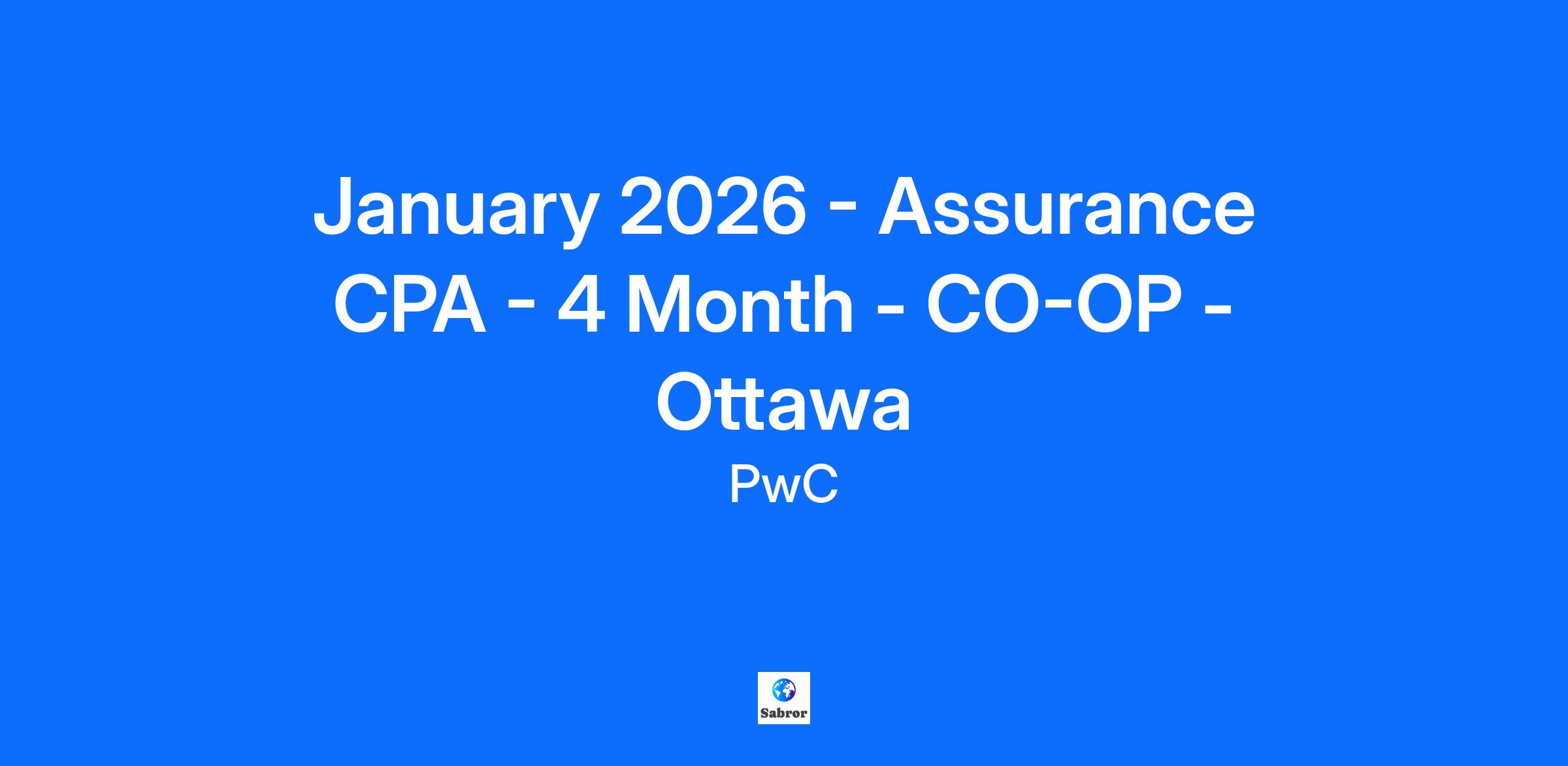 January 2026 - Assurance CPA - 4 Month - CO-OP - Ottawa

PwC

Sabror